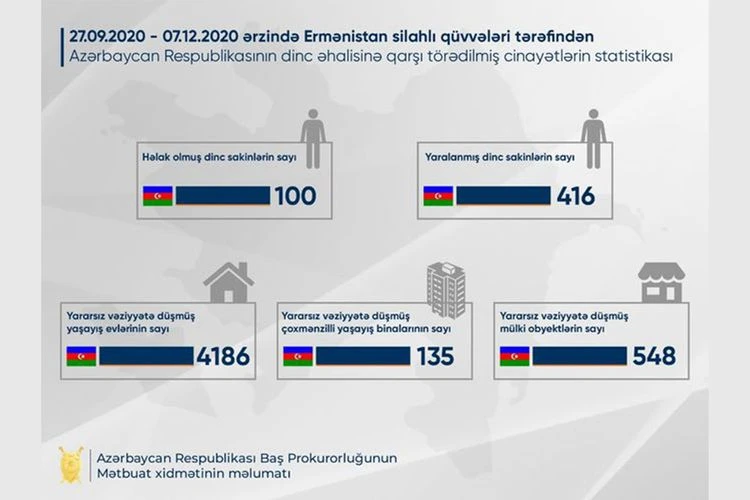 27.09.2020 - 07.12.2020 ərzində Ermənistan silahlı qüvvələri tərəfindən
Azərbaycan Respublikasının dinc əhalisinə qarşı törədilmiş cinayətlərin statistikası

Həlak olmuş dinc sakinlərin sayı
100

Yaralanmış dinc sakinlərin sayı
416

Yararsız vəziyyətə düşmüş yaşayış evlərinin sayı
4186

Yararsız vəziyyətə düşmüş çoxmənzilli yaşayış binalarının sayı
135

Yararsız vəziyyətə düşmüş mülki obyektlərin sayı
548

Azərbaycan Respublikası Baş Prokurorluğunun
Mətbuat xidmətinin məlumatı